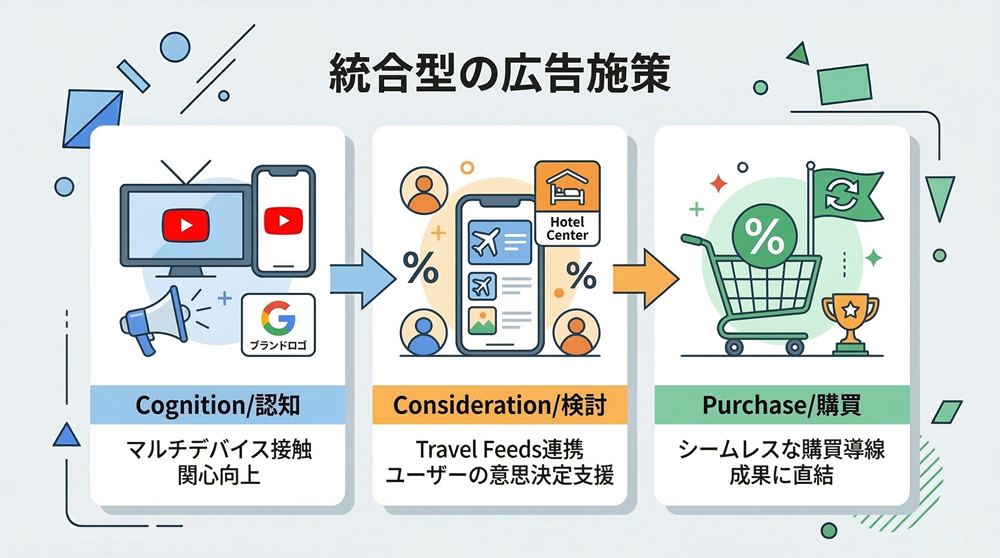 統合型の広告施策

G
ブランドロゴ

Cognition/認知

マルチデバイス接触
関心向上

Hotel Center

%

%

Consideration/検討

Travel Feeds連携
ユーザーの意思決定支援

%

Purchase/購買

シームレスな購買導線
成果に直結